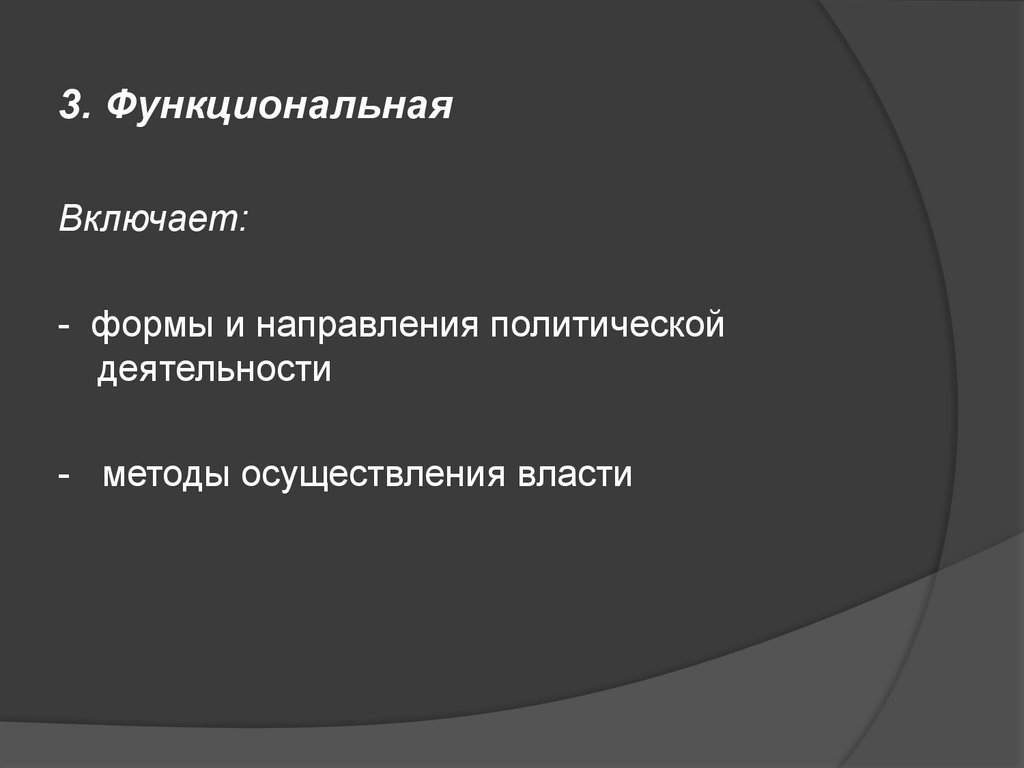 3. Функциональная

Включает:

- формы и направления политической деятельности

- методы осуществления власти